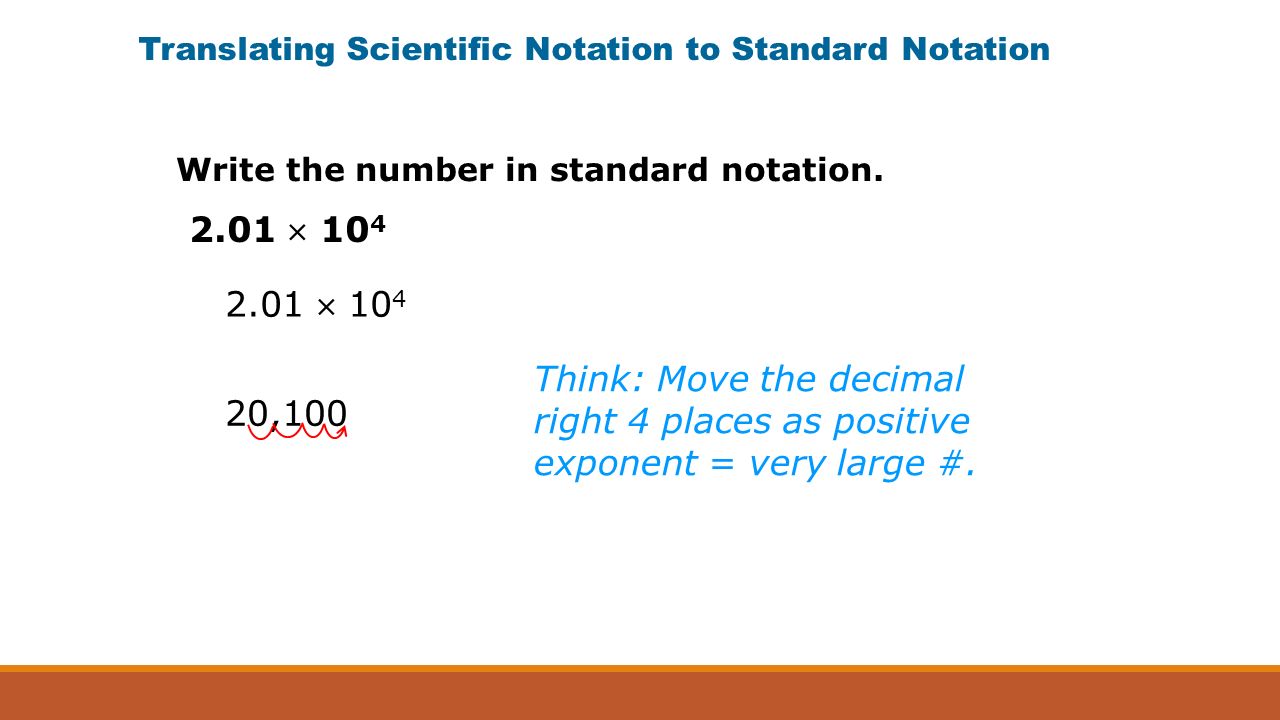 Translating Scientific Notation to Standard Notation

Write the number in standard notation.

$2.01 \times 10^4$

$2.01 \times 10^4$

20,100

Think: Move the decimal right 4 places as positive exponent = very large #.